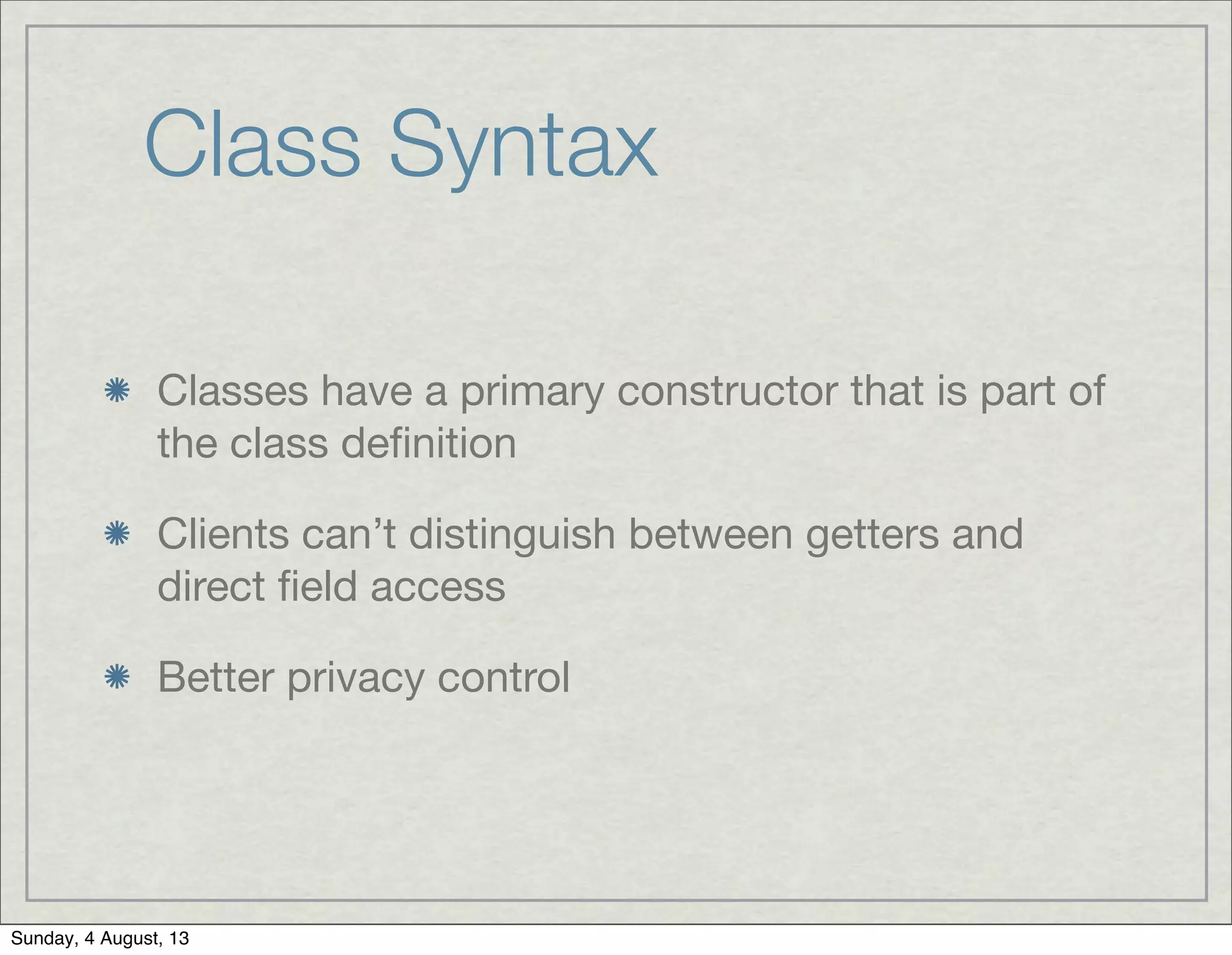 Class Syntax

Classes have a primary constructor that is part of the class definition

Clients can’t distinguish between getters and direct field access

Better privacy control

Sunday, 4 August, 13